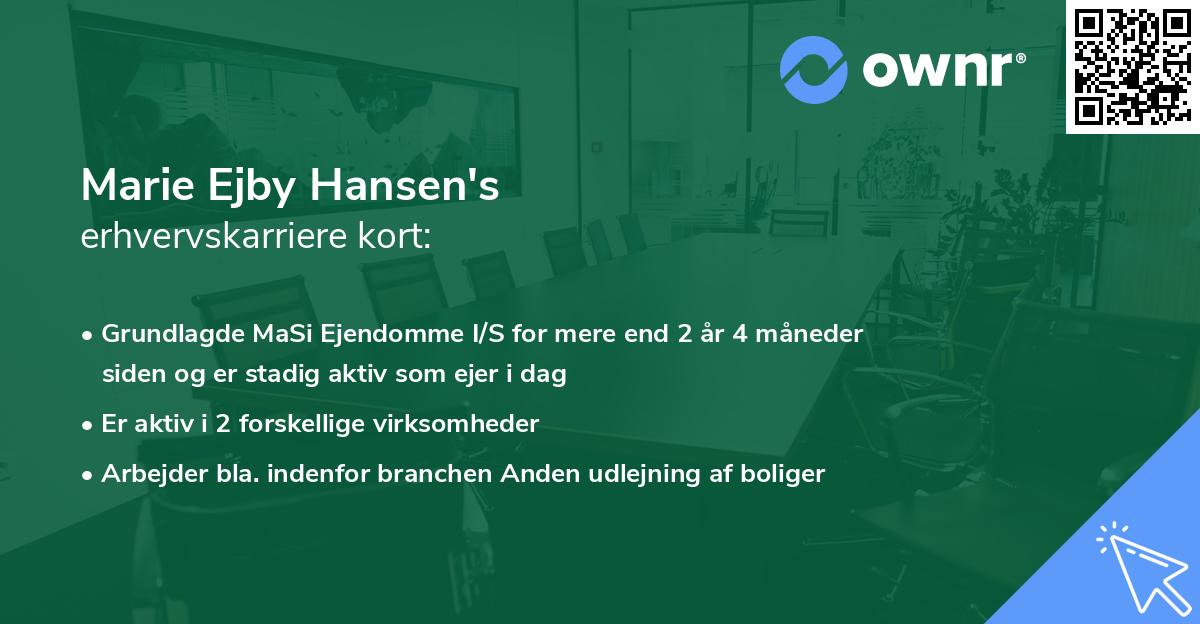 ownr®

Marie Ejby Hansen's
erhvervskarriere kort:

• Grundlagde MaSi Ejendomme I/S for mere end 2 år 4 måneder siden og er stadig aktiv som ejer i dag
• Er aktiv i 2 forskellige virksomheder
• Arbejder bla. indenfor branchen Anden udlejning af boliger